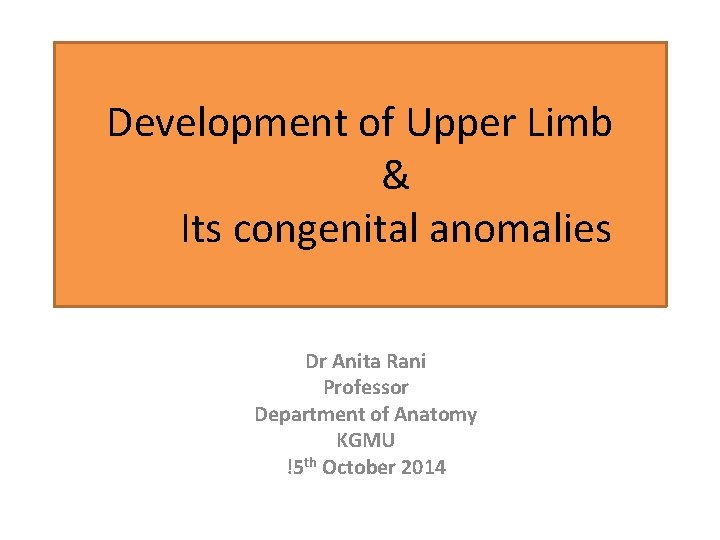 Development of Upper Limb
&
Its congenital anomalies

Dr Anita Rani
Professor
Department of Anatomy
KGMU
!5$^{th}$ October 2014